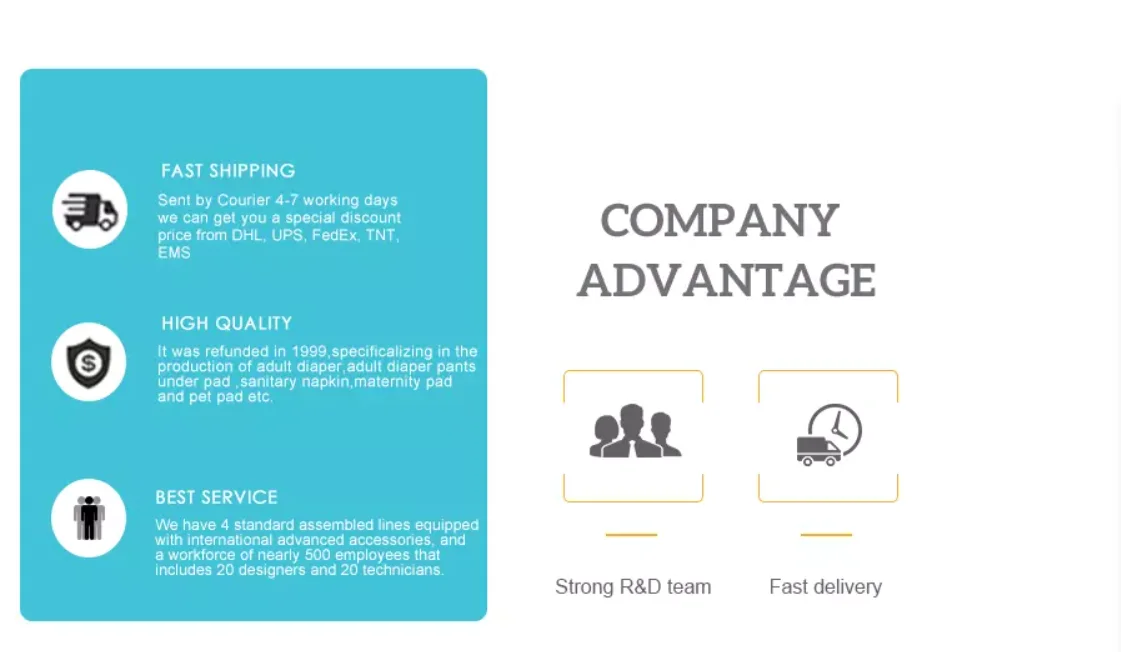 FAST SHIPPING

Sent by Courier 4-7 working days we can get you a special discount price from DHL, UPS, FedEx, TNT, EMS

HIGH QUALITY

It was refunded in 1999,specificalizing in the production of adult diaper,adult diaper pants under pad ,sanitary napkin,maternity pad and pet pad etc.

BEST SERVICE

We have 4 standard assembled lines equipped with international advanced accessories, and a workforce of nearly 500 employees that includes 20 designers and 20 technicians.

COMPANY ADVANTAGE

Strong R&D team

Fast delivery